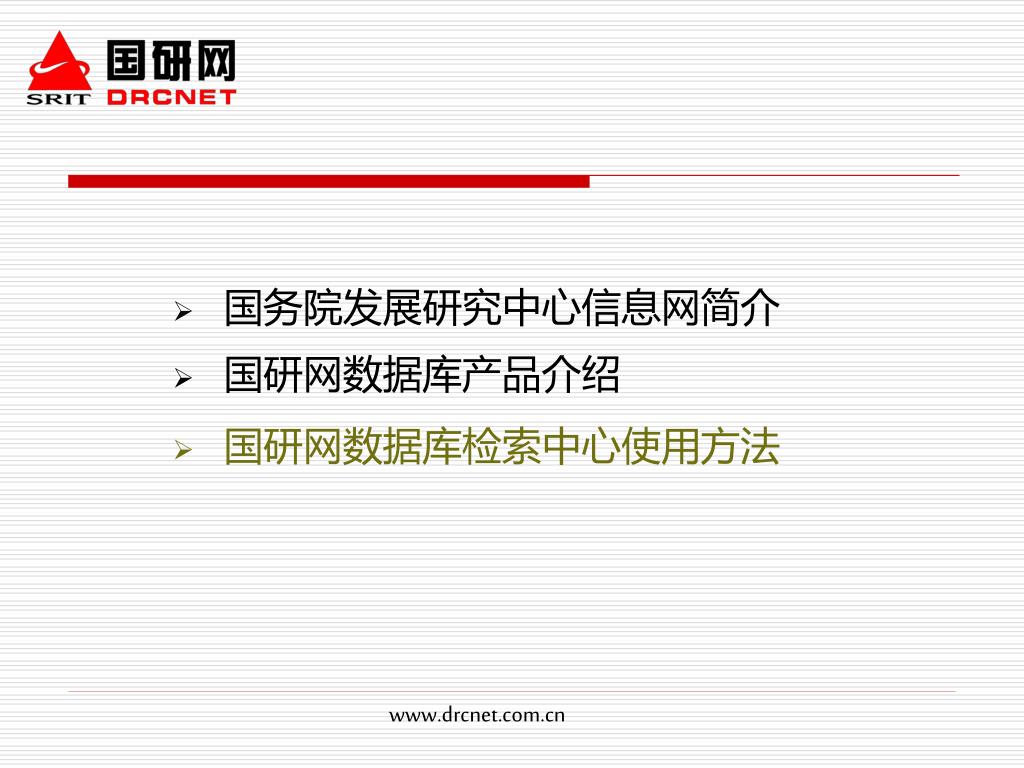 SRIT 国研网 DRCNET

➢ 国务院发展研究中心信息网简介
➢ 国研网数据库产品介绍
➢ 国研网数据库检索中心使用方法

www.drcnet.com.cn